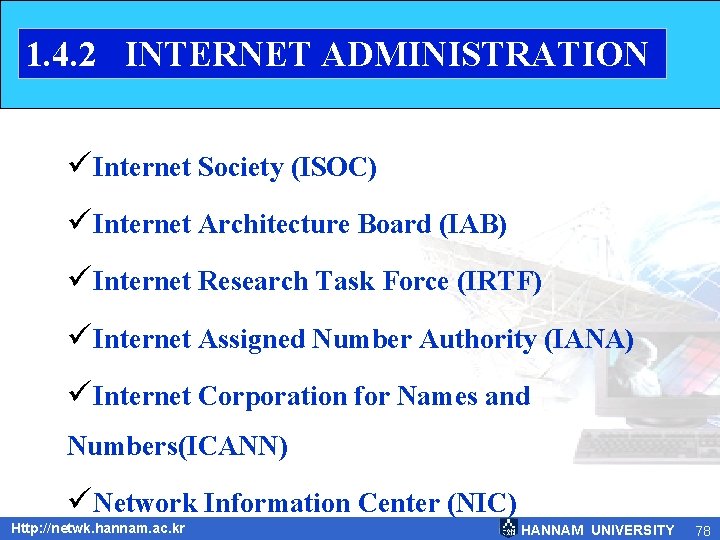 1.4.2 INTERNET ADMINISTRATION

✓Internet Society (ISOC)

✓Internet Architecture Board (IAB)

✓Internet Research Task Force (IRTF)

✓Internet Assigned Number Authority (IANA)

✓Internet Corporation for Names and Numbers(ICANN)

✓Network Information Center (NIC)

Http://netwk.hannam.ac.kr

HANNAM UNIVERSITY 78